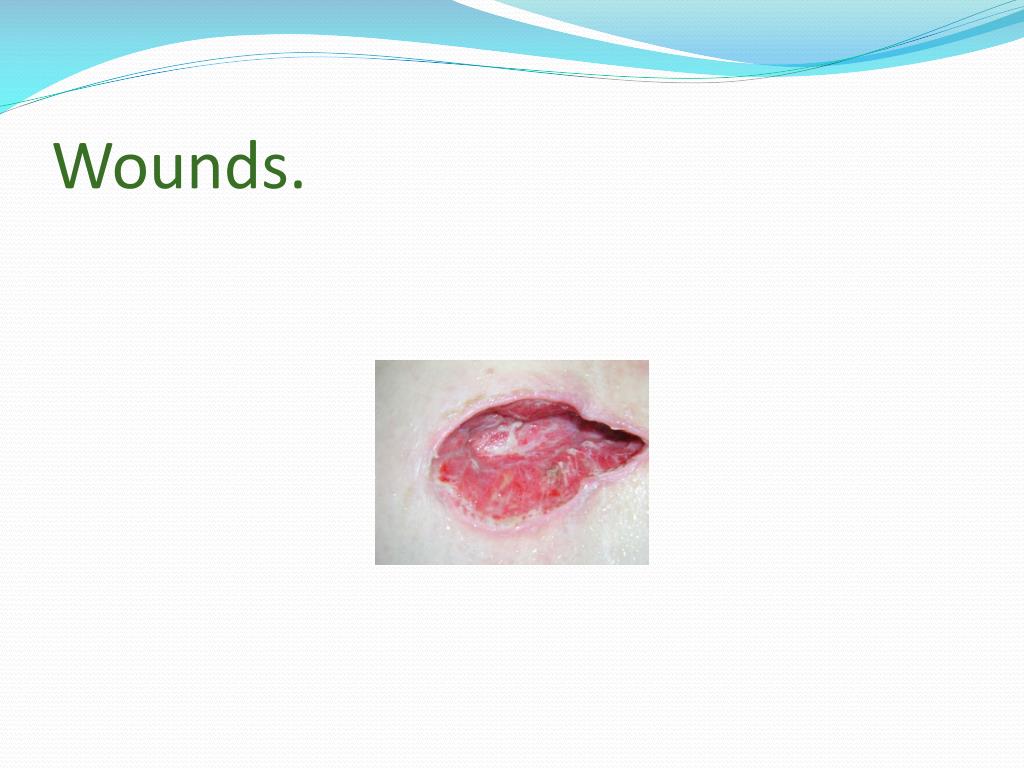 Wounds.